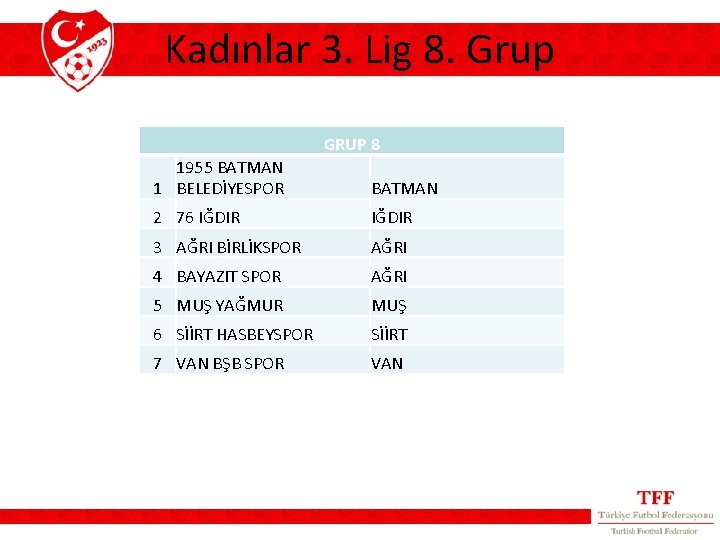 1923

Kadınlar 3. Lig 8. Grup

| GRUP 8 | | |
|---|---|---|
| 1 | 1955 BATMAN BELEDİYESPOR | BATMAN |
| 2 | 76 IĞDIR | IĞDIR |
| 3 | AĞRI BİRLİKSPOR | AĞRI |
| 4 | BAYAZIT SPOR | AĞRI |
| 5 | MUŞ YAĞMUR | MUŞ |
| 6 | SİİRT HASBEYSPOR | SİİRT |
| 7 | VAN BŞB SPOR | VAN |

TFF
Türkiye Futbol Federasyonu
Turkish Football Federation